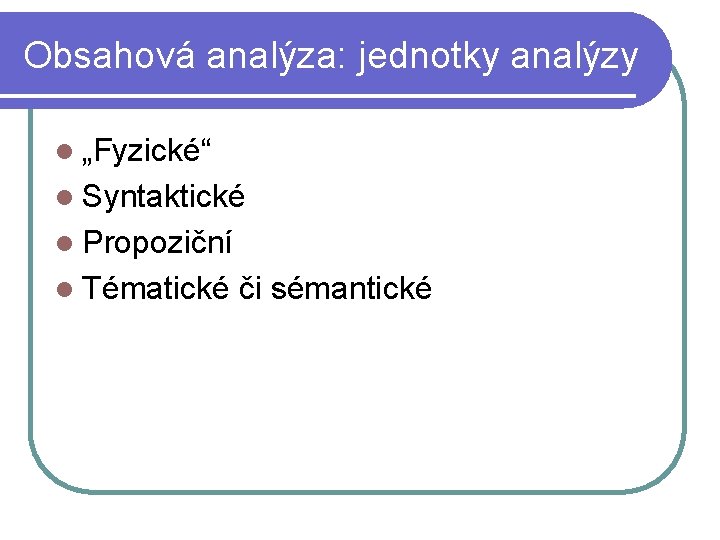 Obsahová analýza: jednotky analýzy

- „Fyzické“
- Syntaktické
- Propoziční
- Tématické či sémantické